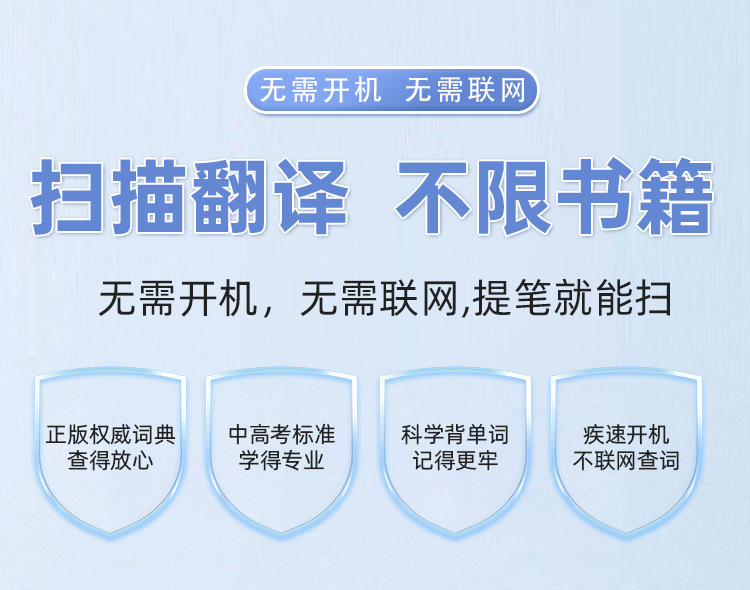 无需开机 无需联网

扫描翻译 不限书籍

无需开机，无需联网,提笔就能扫

正版权威词典
查得放心

中高考标准
学得专业

科学背单词
记得更牢

疾速开机
不联网查词